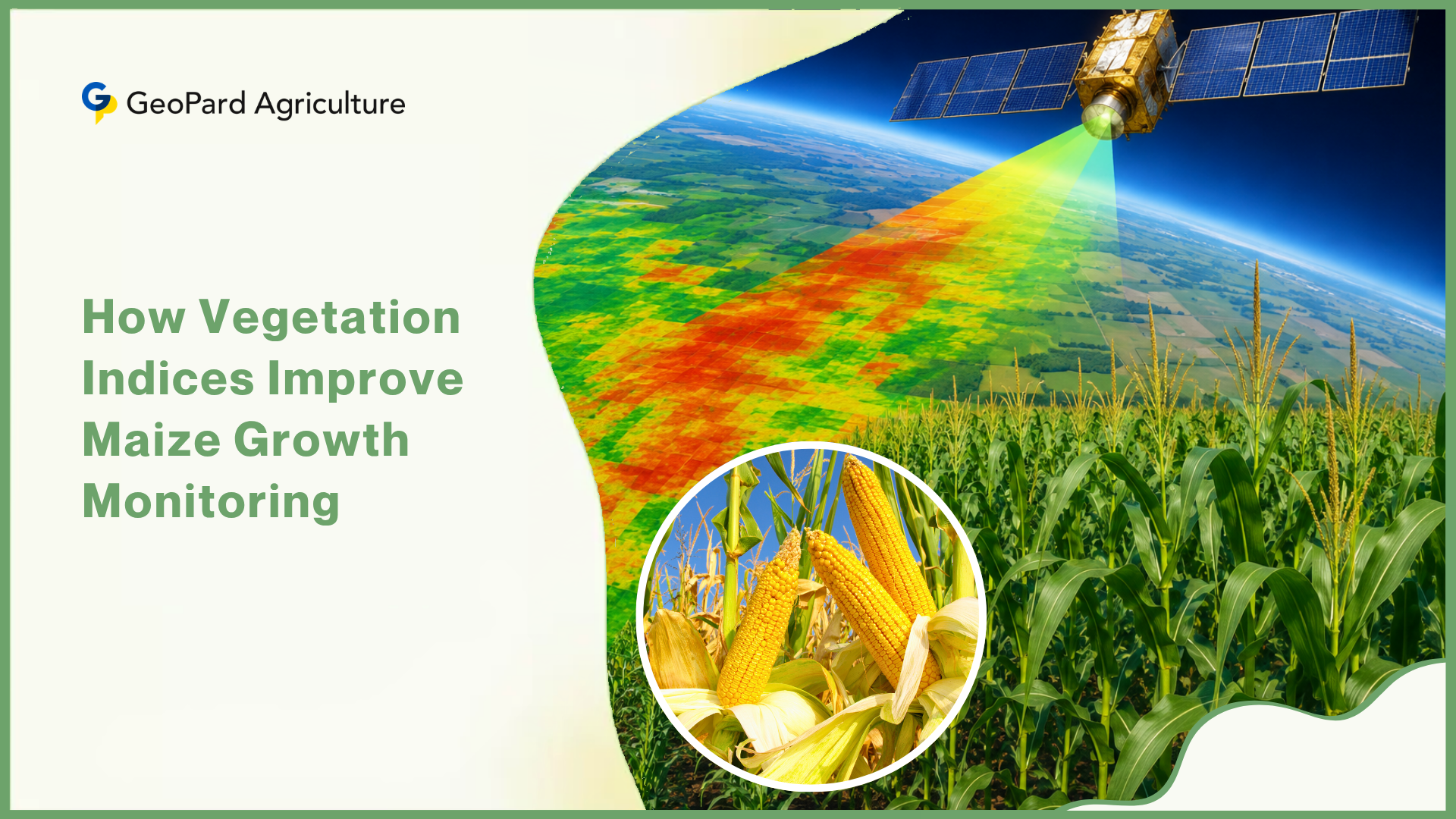 GeoPard Agriculture

How Vegetation Indices Improve Maize Growth Monitoring